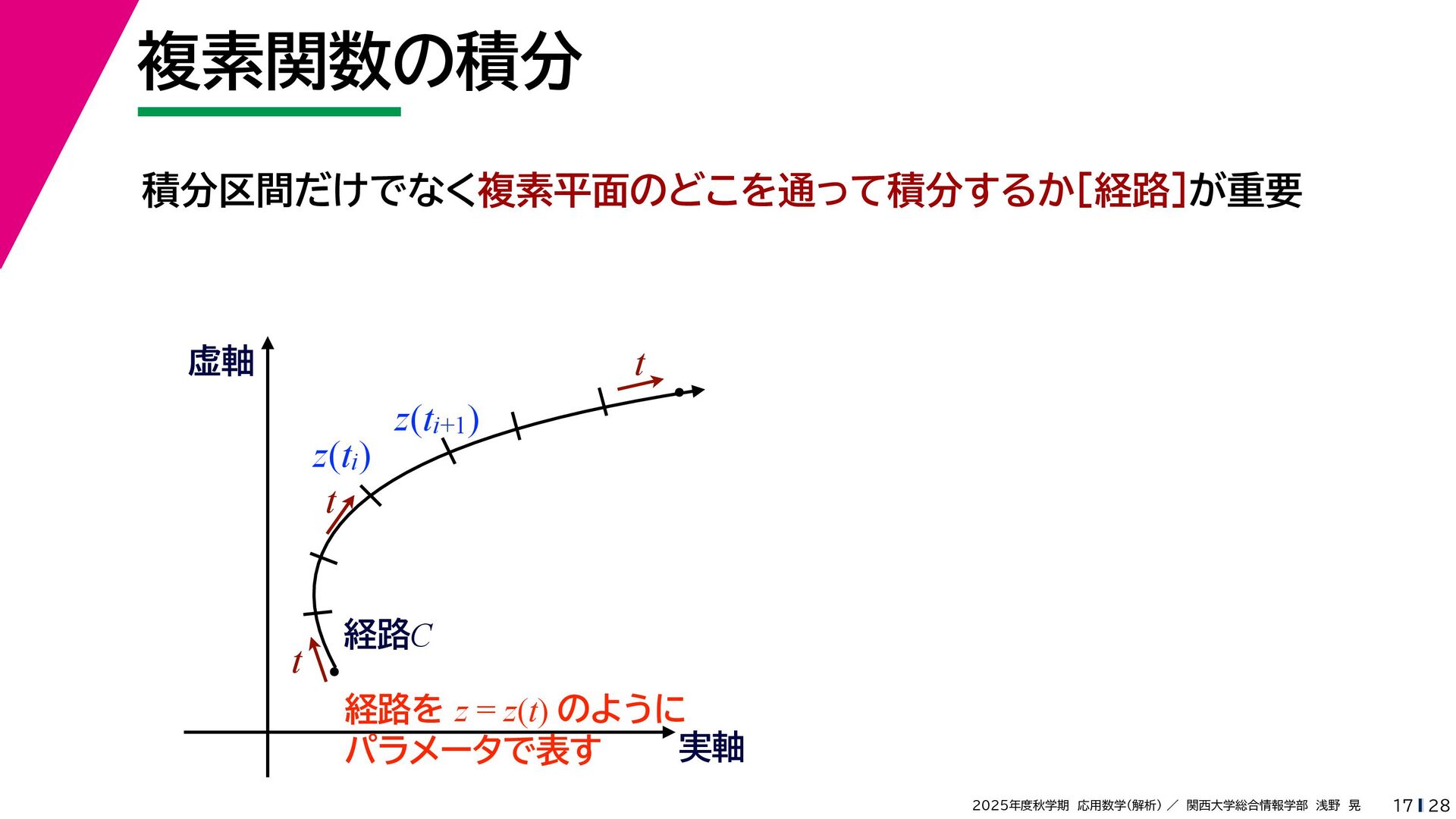 複素関数の積分

積分区間だけでなく複素平面のどこを通って積分するか[経路]が重要

虚軸

$t$

$z(t_{i+1})$

$z(t_i)$

$t$

経路$C$

$t$

経路を $z = z(t)$ のように
パラメータで表す

実軸

2025年度秋学期 応用数学(解析) ／ 関西大学総合情報学部 浅野 晃

17 | 28